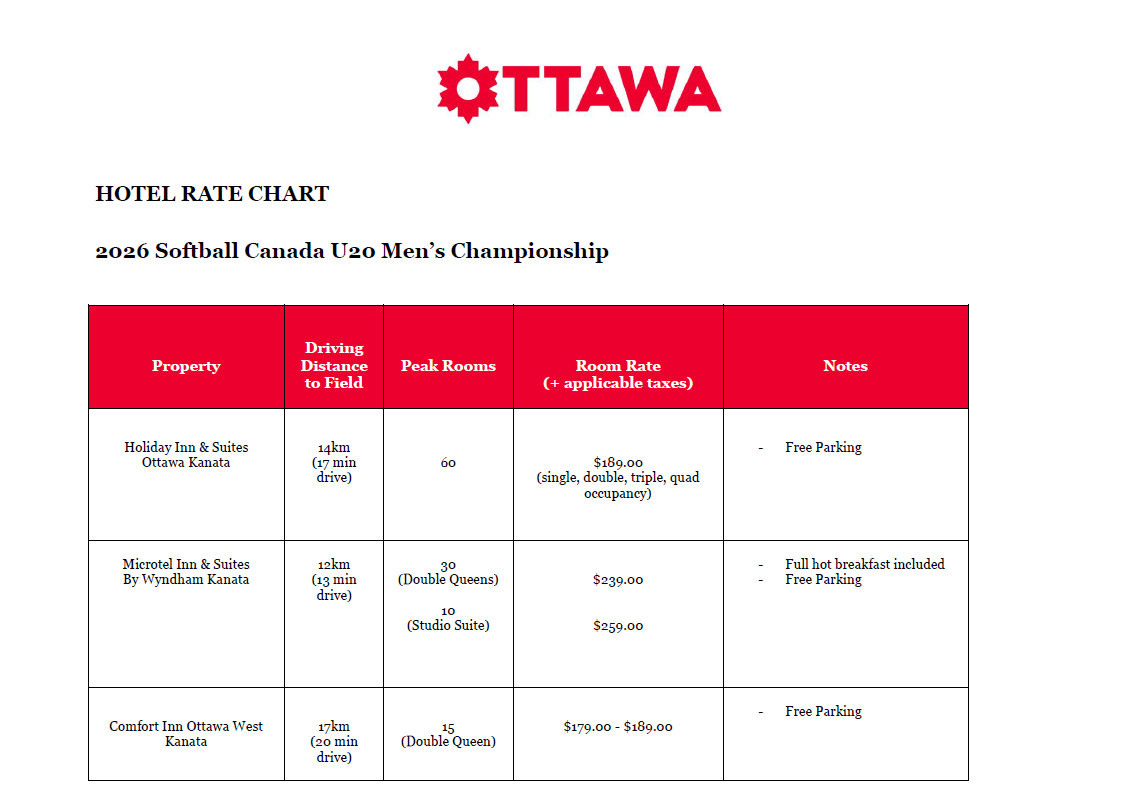 OTTAWA

HOTEL RATE CHART

2026 Softball Canada U20 Men's Championship

| Property | Driving Distance to Field | Peak Rooms | Room Rate (+ applicable taxes) | Notes |
|---|---|---|---|---|
| Holiday Inn & Suites Ottawa Kanata | 14km (17 min drive) | 60 | \$189.00 (single, double, triple, quad occupancy) | - Free Parking |
| Microtel Inn & Suites By Wyndham Kanata | 12km (13 min drive) | 30 (Double Queens) 10 (Studio Suite) | \$239.00 \$259.00 | - Full hot breakfast included - Free Parking |
| Comfort Inn Ottawa West Kanata | 17km (20 min drive) | 15 (Double Queen) | \$179.00 - \$189.00 | - Free Parking |